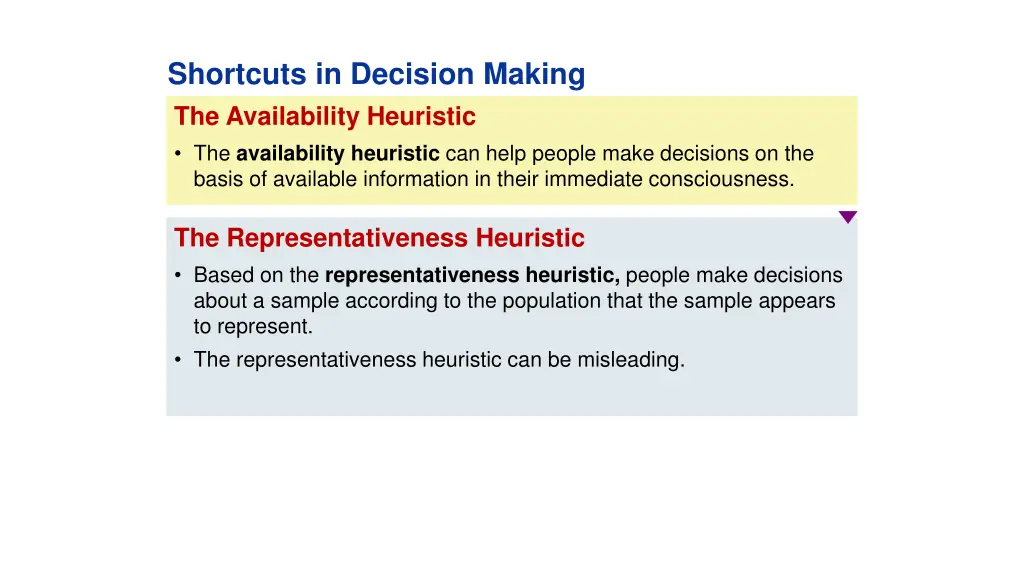 Shortcuts in Decision Making

The Availability Heuristic

• The availability heuristic can help people make decisions on the basis of available information in their immediate consciousness.

The Representativeness Heuristic

• Based on the representativeness heuristic, people make decisions about a sample according to the population that the sample appears to represent.
• The representativeness heuristic can be misleading.